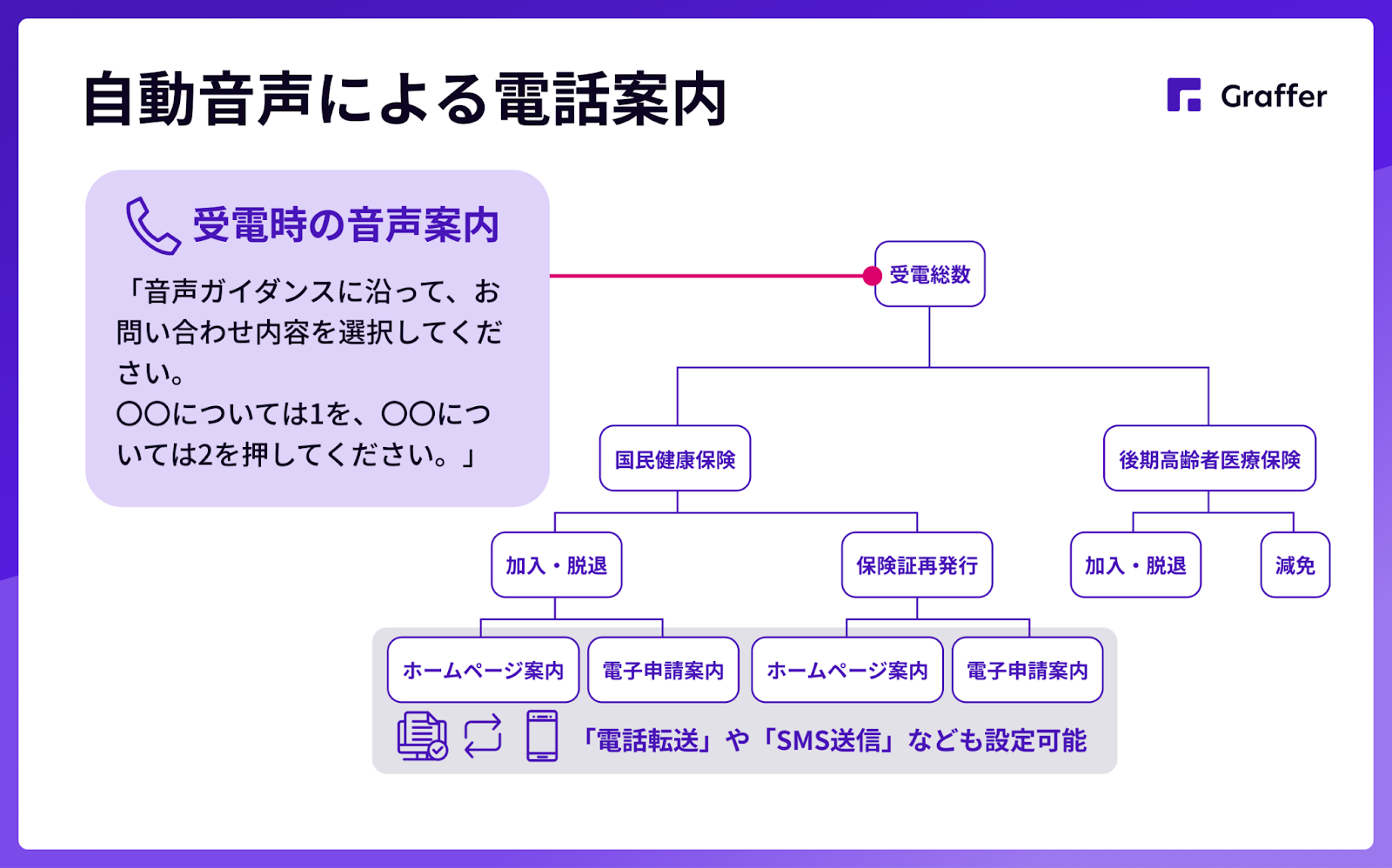 自動音声による電話案内

Graffer

受電時の音声案内

「音声ガイダンスに沿って、お問い合わせ内容を選択してください。
〇〇については1を、〇〇については2を押してください。」

受電総数

国民健康保険

後期高齢者医療保険

加入・脱退

保険証再発行

加入・脱退

減免

ホームページ案内

電子申請案内

ホームページ案内

電子申請案内

「電話転送」や「SMS送信」なども設定可能